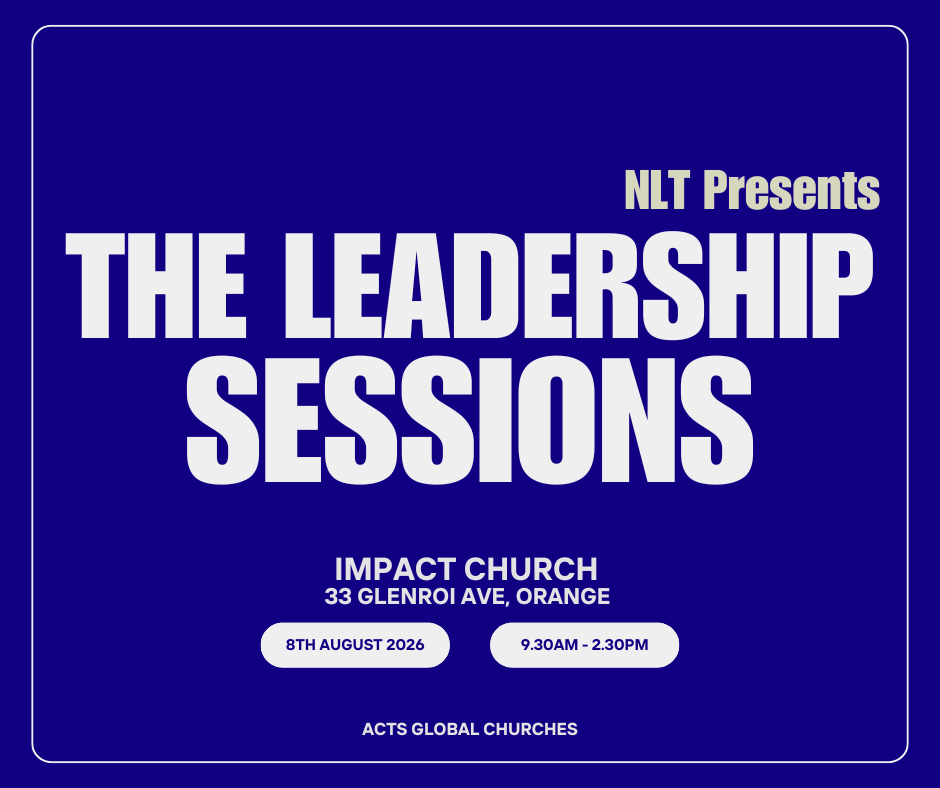 NLT Presents

THE LEADERSHIP SESSIONS

IMPACT CHURCH
33 GLENROI AVE, ORANGE

8TH AUGUST 2026

9.30AM - 2.30PM

ACTS GLOBAL CHURCHES